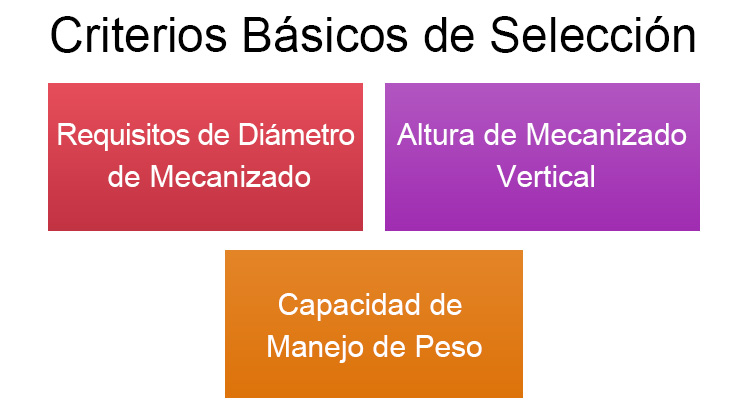 Criterios Básicos de Selección

Requisitos de Diámetro de Mecanizado

Altura de Mecanizado Vertical

Capacidad de Manejo de Peso